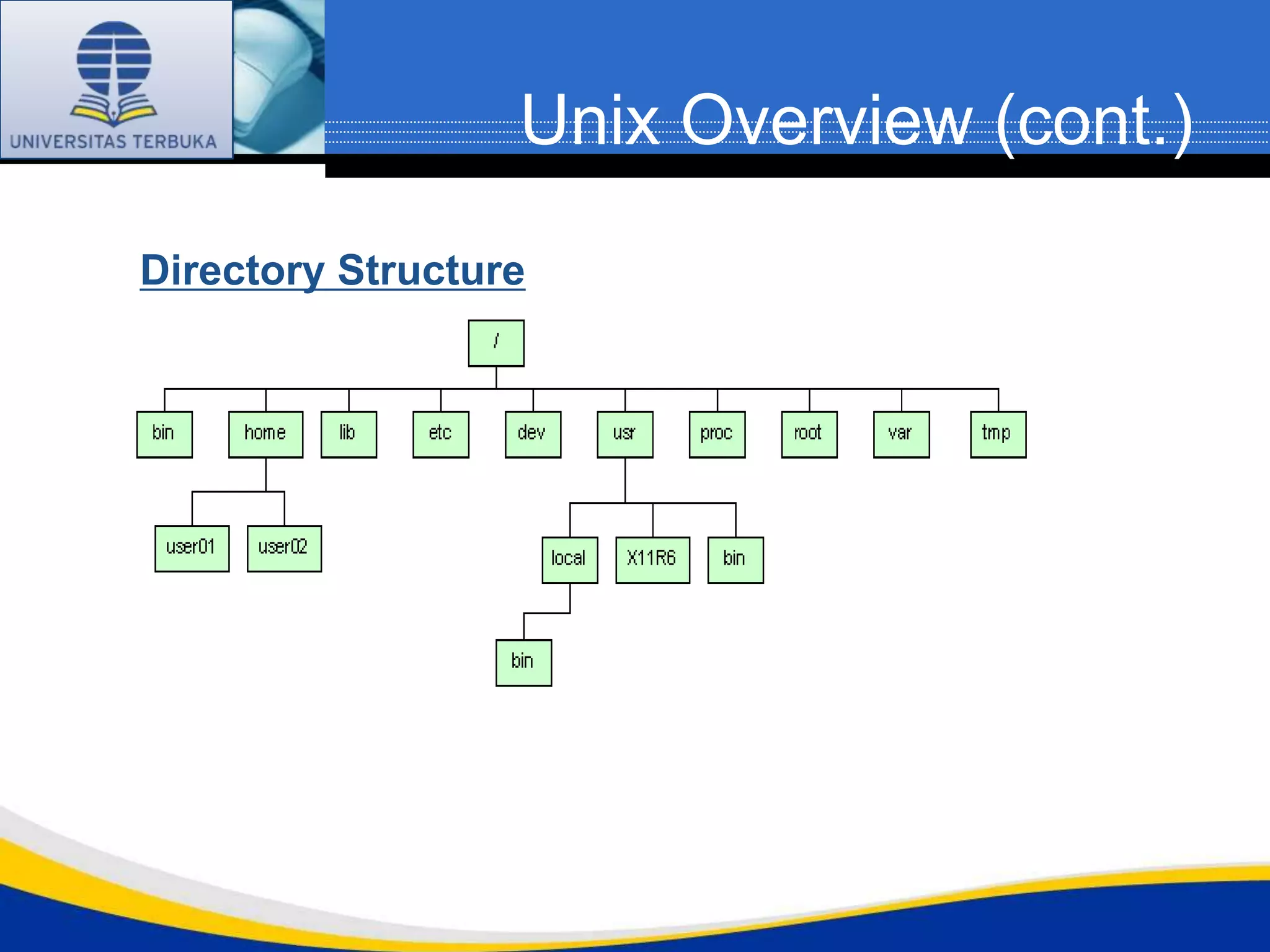 UNIVERSITAS TERBUKA

Unix Overview (cont.)

Directory Structure

/

bin
home
lib
etc
dev
usr
proc
root
var
tmp

user01
user02

local
X11R6
bin

bin